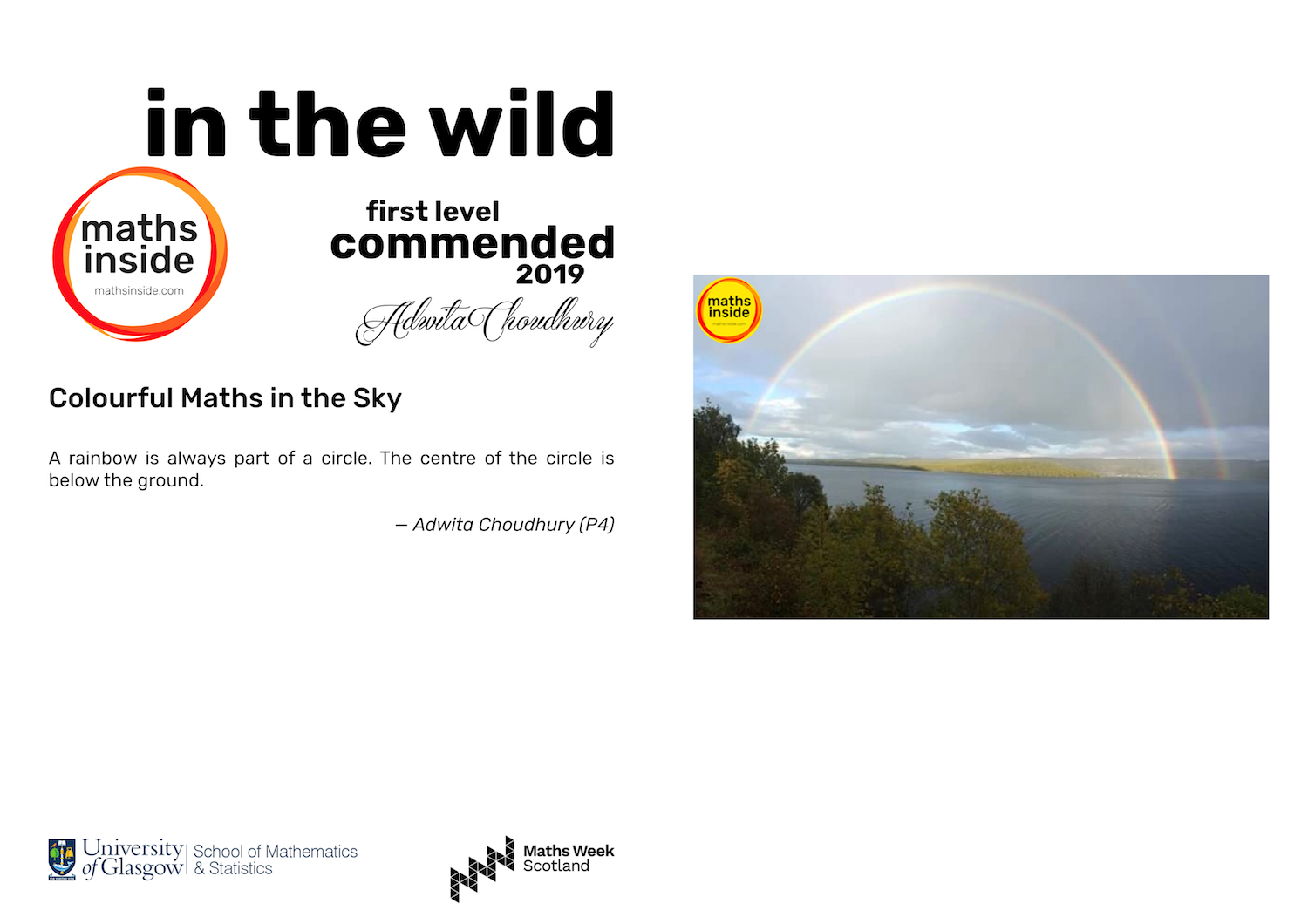 in the wild

maths inside
mathsinside.com

first level
commended
2019
Adwita Choudhury

Colourful Maths in the Sky

A rainbow is always part of a circle. The centre of the circle is below the ground.

— Adwita Choudhury (P4)

maths inside
mathsinside.com

University of Glasgow | School of Mathematics & Statistics

Maths Week Scotland